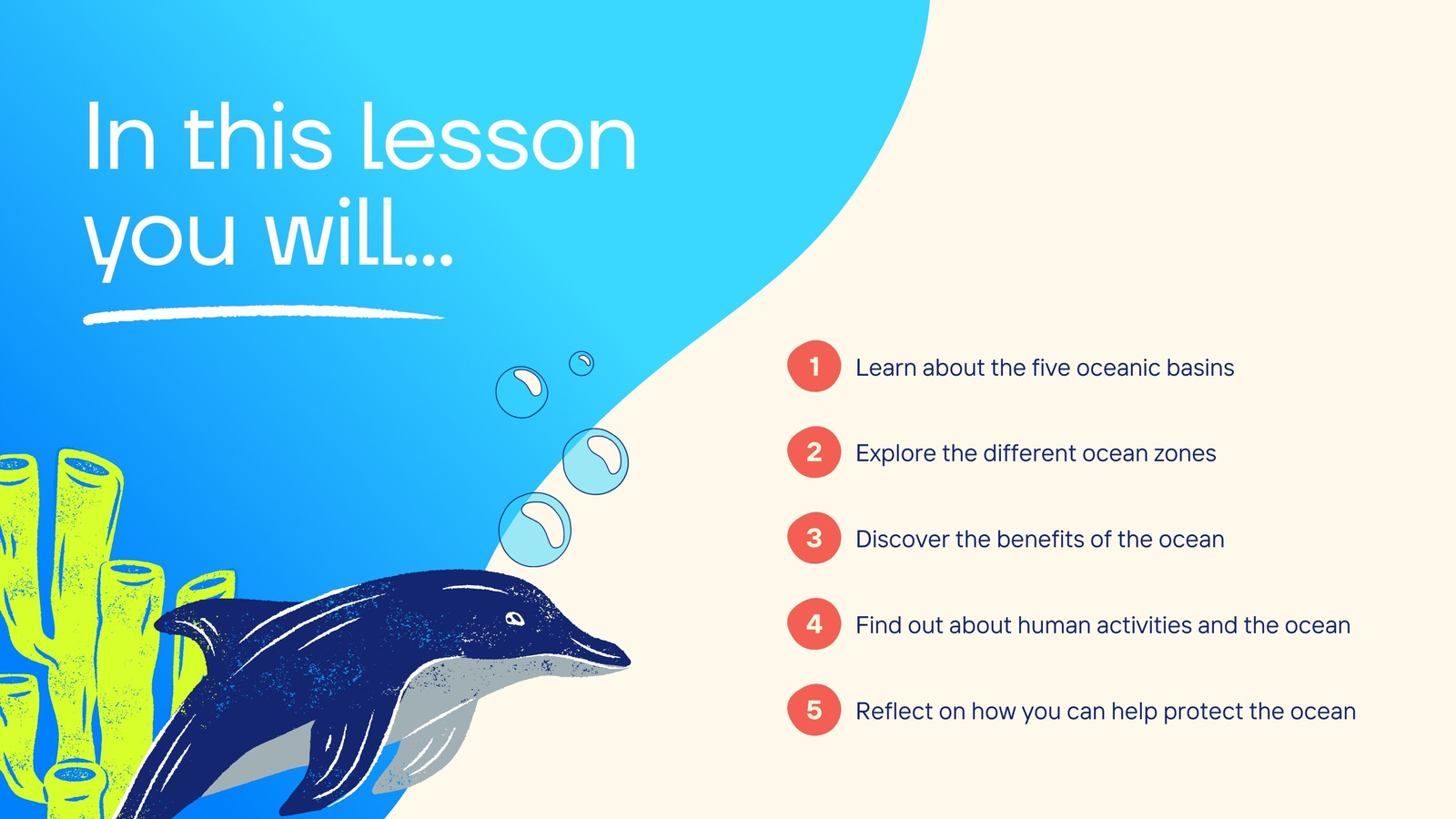 In this lesson you will...

1 Learn about the five oceanic basins

2 Explore the different ocean zones

3 Discover the benefits of the ocean

4 Find out about human activities and the ocean

5 Reflect on how you can help protect the ocean